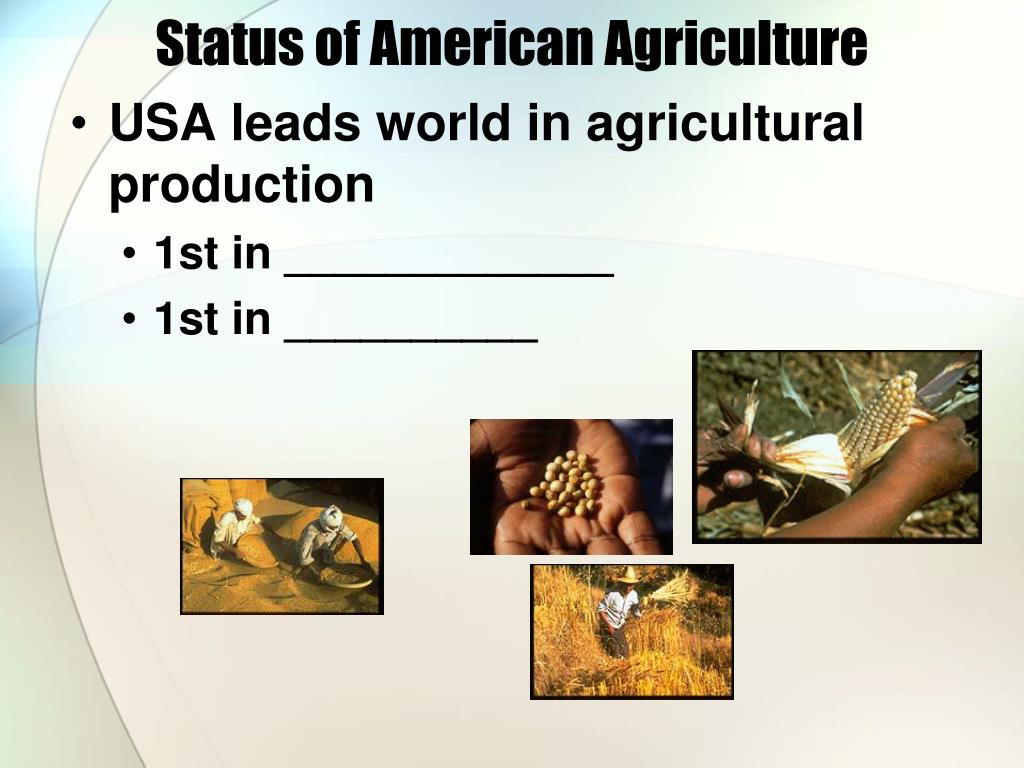 Status of American Agriculture

• USA leads world in agricultural production

• 1st in _____________

• 1st in __________